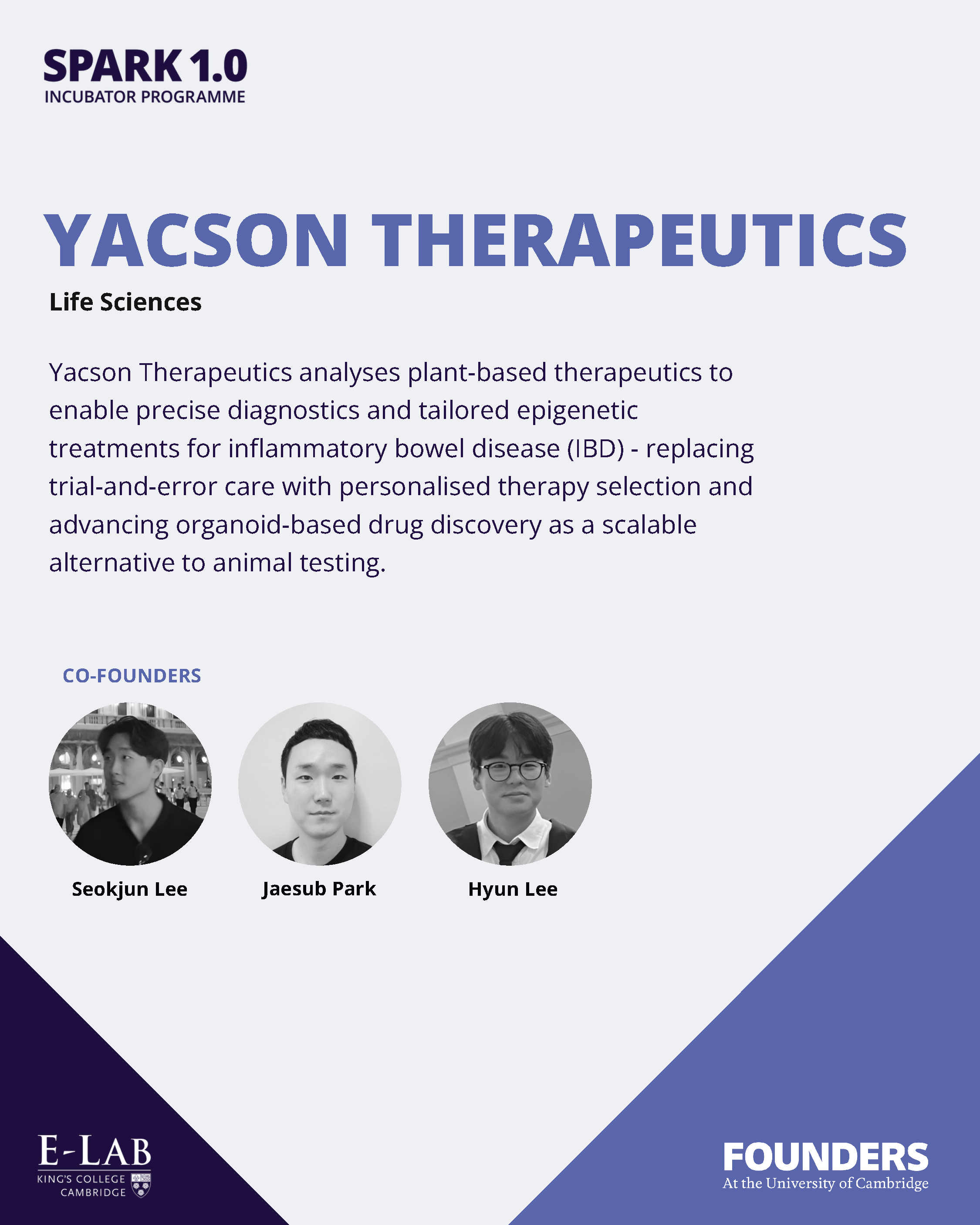 SPARK 1.0
INCUBATOR PROGRAMME

YACSON THERAPEUTICS

Life Sciences

Yacson Therapeutics analyses plant-based therapeutics to enable precise diagnostics and tailored epigenetic treatments for inflammatory bowel disease (IBD) - replacing trial-and-error care with personalised therapy selection and advancing organoid-based drug discovery as a scalable alternative to animal testing.

CO-FOUNDERS

Seokjun Lee

Jaesub Park

Hyun Lee

E-LAB
KING'S COLLEGE CAMBRIDGE

FOUNDERS
At the University of Cambridge